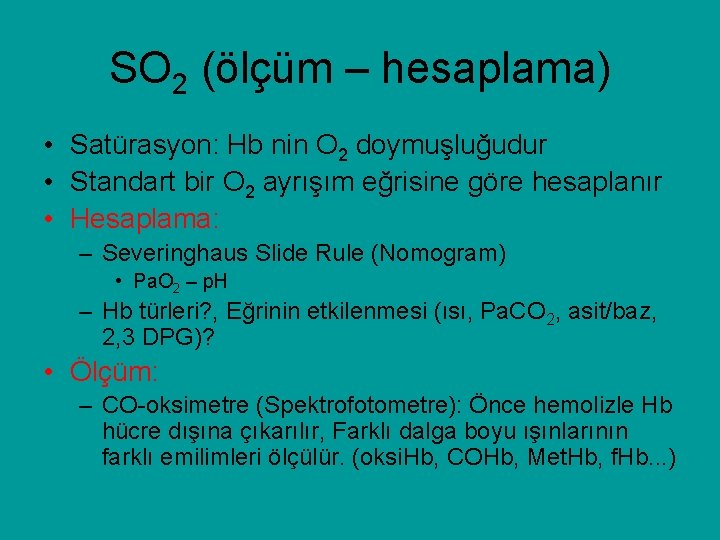 $SO_2$ (ölçüm – hesaplama)

• Satürasyon: Hb nin $O_2$ doymuşluğudur
• Standart bir $O_2$ ayrışım eğrisine göre hesaplanır
• Hesaplama:
– Severinghaus Slide Rule (Nomogram)
• $PaO_2$ – pH
– Hb türleri?, Eğrinin etkilenmesi (ısı, $PaCO_2$, asit/baz, 2,3 DPG)?
• Ölçüm:
– CO-oksimetre (Spektrofotometre): Önce hemolizle Hb hücre dışına çıkarılır, Farklı dalga boyu ışınlarının farklı emilimleri ölçülür. (oksiHb, COHb, MetHb, fHb...)